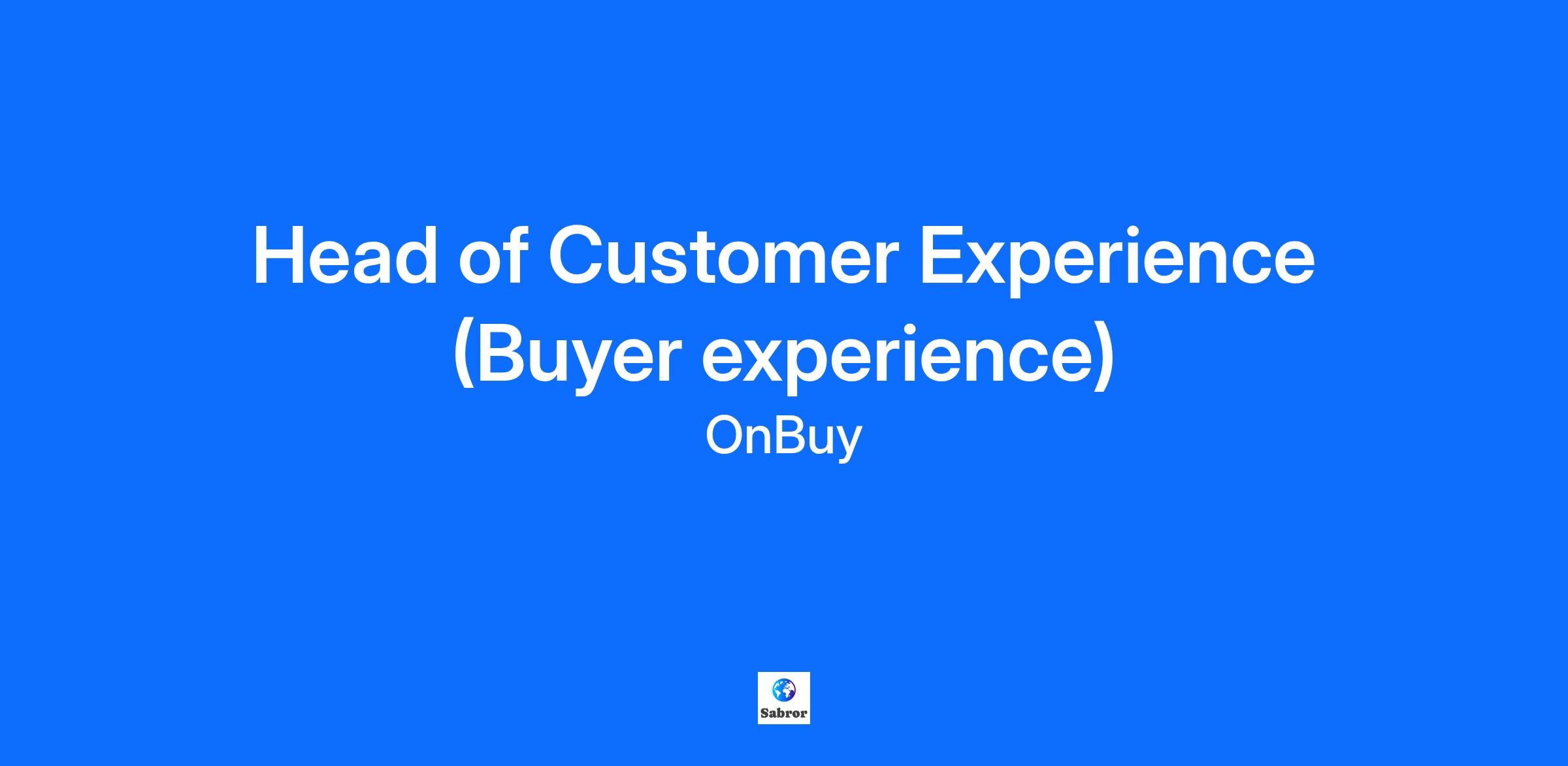 Head of Customer Experience (Buyer experience)

OnBuy

Sabror